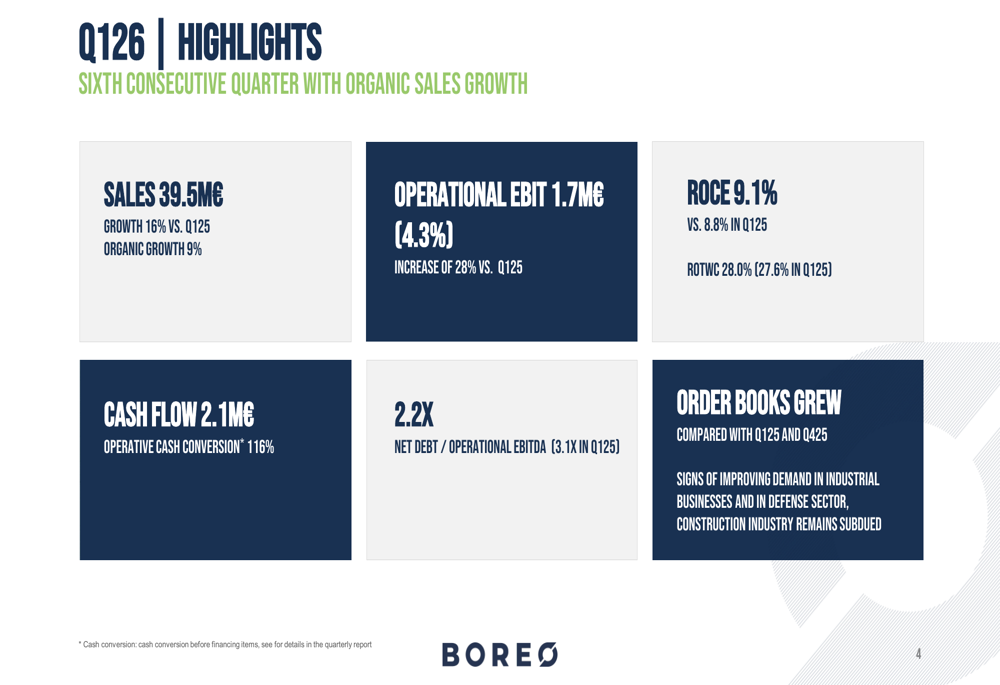 Q126 | HIGHLIGHTS
SIXTH CONSECUTIVE QUARTER WITH ORGANIC SALES GROWTH

SALES 39.5M€
GROWTH 16% VS. Q125
ORGANIC GROWTH 9%

OPERATIONAL EBIT 1.7M€ (4.3%)
INCREASE OF 28% VS. Q125

ROCE 9.1%
VS. 8.8% IN Q125

ROTWC 28.0% (27.6% IN Q125)

CASH FLOW 2.1M€
OPERATIVE CASH CONVERSION* 116%

2.2X
NET DEBT / OPERATIONAL EBITDA (3.1X IN Q125)

ORDER BOOKS GREW
COMPARED WITH Q125 AND Q425

SIGNS OF IMPROVING DEMAND IN INDUSTRIAL BUSINESSES AND IN DEFENSE SECTOR, CONSTRUCTION INDUSTRY REMAINS SUBDUED

* Cash conversion: cash conversion before financing items, see for details in the quarterly report

BOREO

4